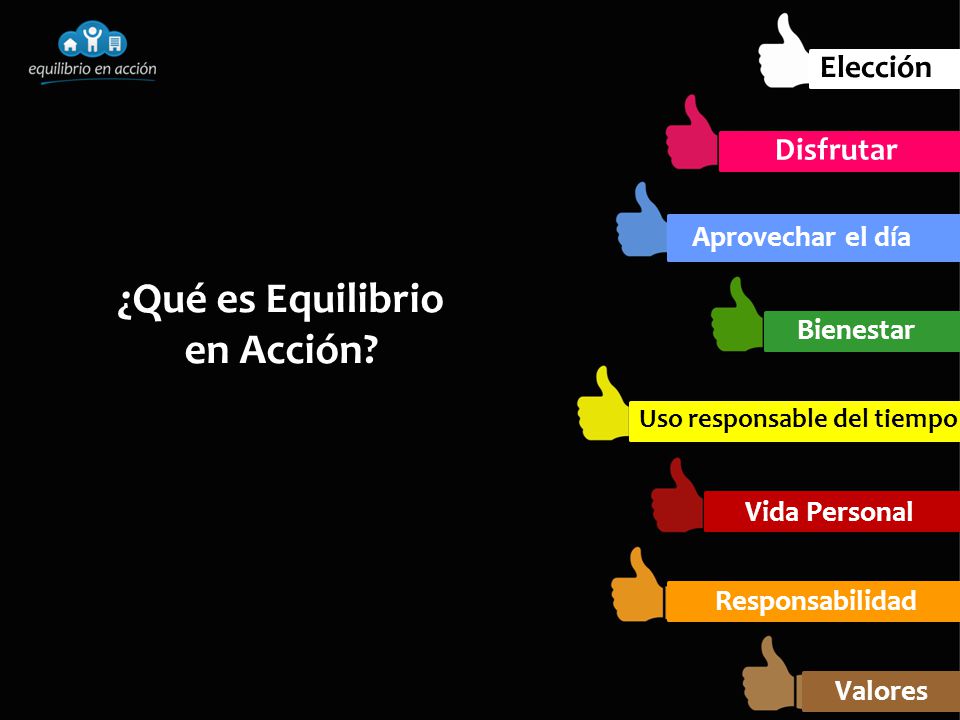 equilibrio en acción

¿Qué es Equilibrio en Acción?

Elección

Disfrutar

Aprovechar el día

Bienestar

Uso responsable del tiempo

Vida Personal

Responsabilidad

Valores